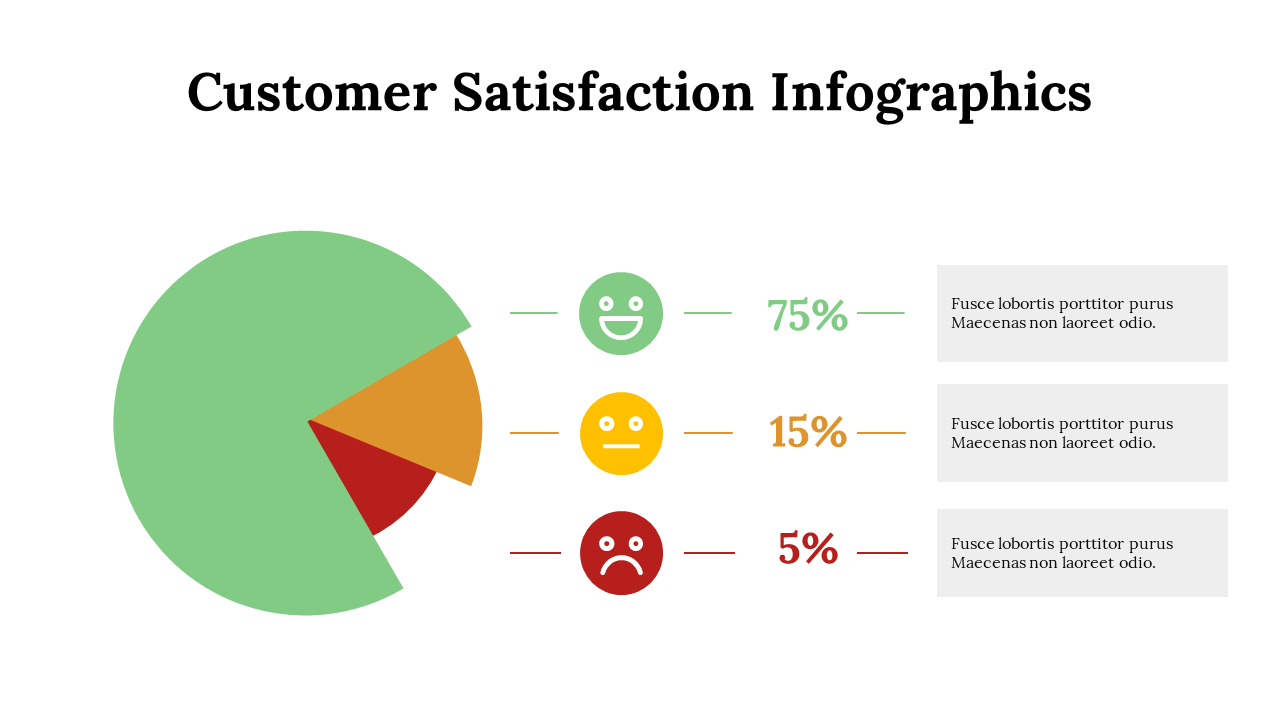 Customer Satisfaction Infographics

75%

Fusce lobortis porttitor purus Maecenas non laoreet odio.

15%

Fusce lobortis porttitor purus Maecenas non laoreet odio.

5%

Fusce lobortis porttitor purus Maecenas non laoreet odio.